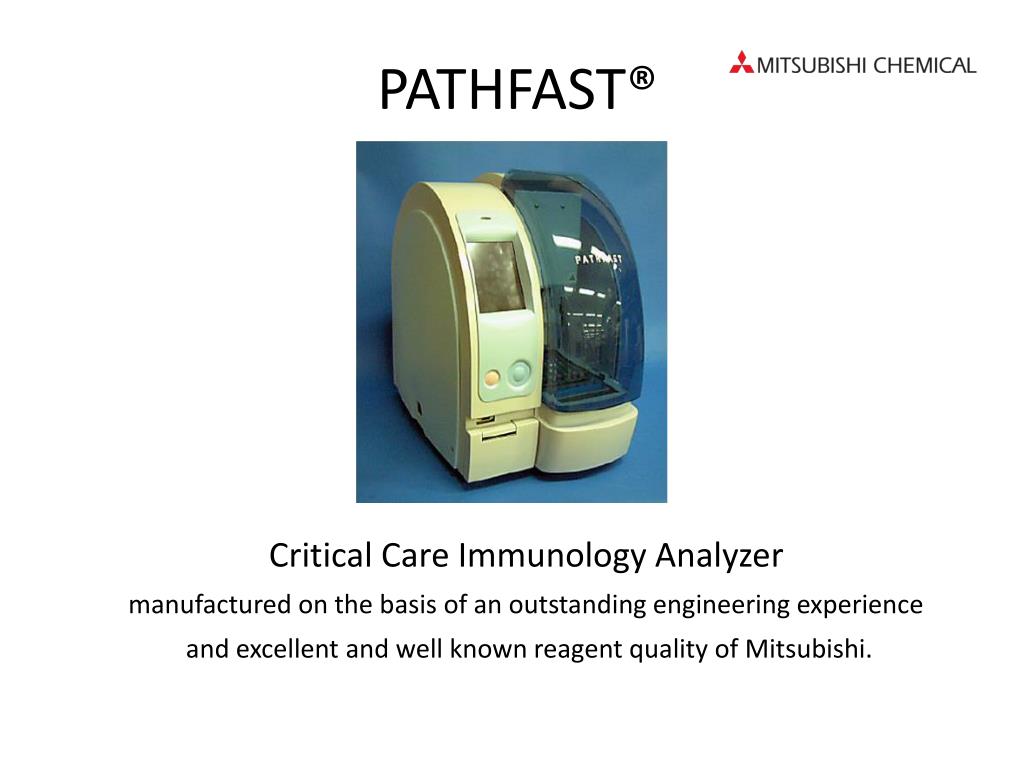 PATHFAST®

MITSUBISHI CHEMICAL

PATHFAST

Critical Care Immunology Analyzer

manufactured on the basis of an outstanding engineering experience and excellent and well known reagent quality of Mitsubishi.